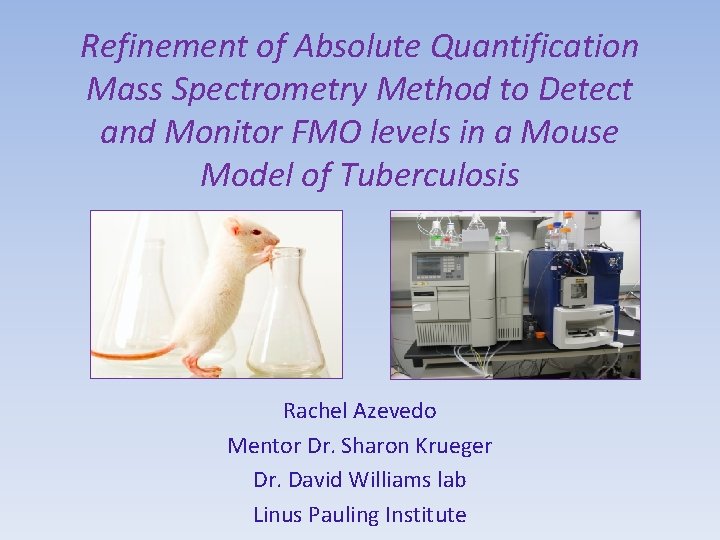 Refinement of Absolute Quantification Mass Spectrometry Method to Detect and Monitor FMO levels in a Mouse Model of Tuberculosis

Rachel Azevedo

Mentor Dr. Sharon Krueger

Dr. David Williams lab

Linus Pauling Institute